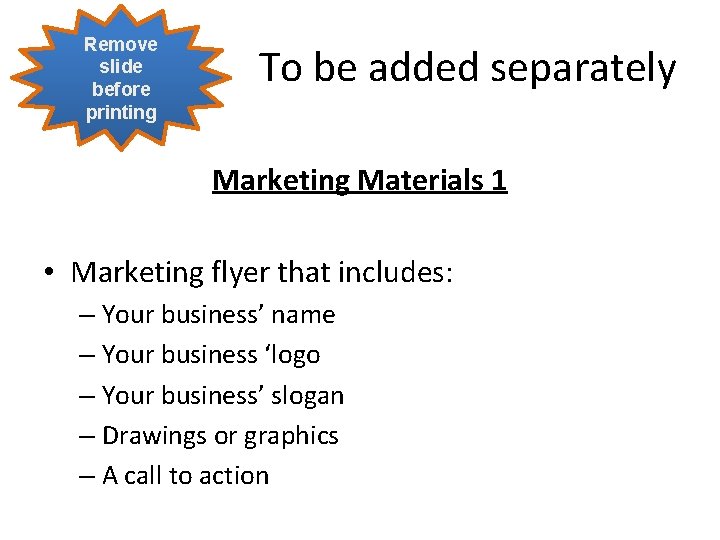 Remove slide before printing

To be added separately

Marketing Materials 1

• Marketing flyer that includes:
– Your business’ name
– Your business ‘logo
– Your business’ slogan
– Drawings or graphics
– A call to action